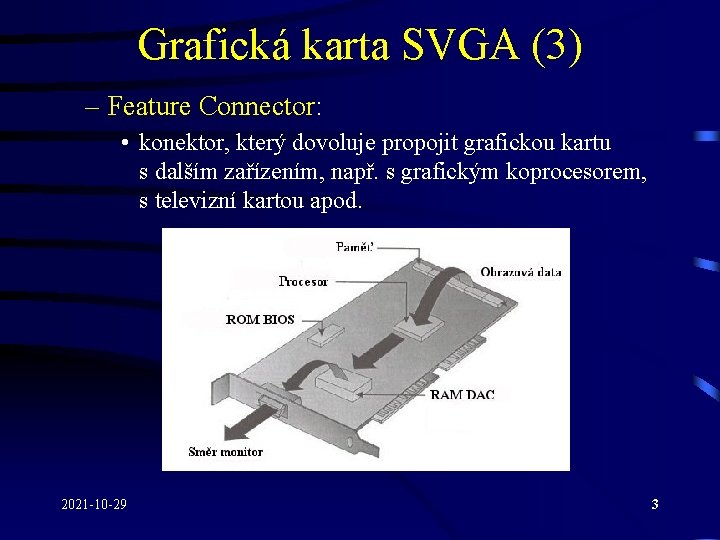 Grafická karta SVGA (3)

– Feature Connector:

• konektor, který dovoluje propojit grafickou kartu s dalším zařízením, např. s grafickým koprocesorem, s televizní kartou apod.

Paměť

Obrazová data

Procesor

ROM BIOS

RAM DAC

Směr monitor

2021-10-29

3